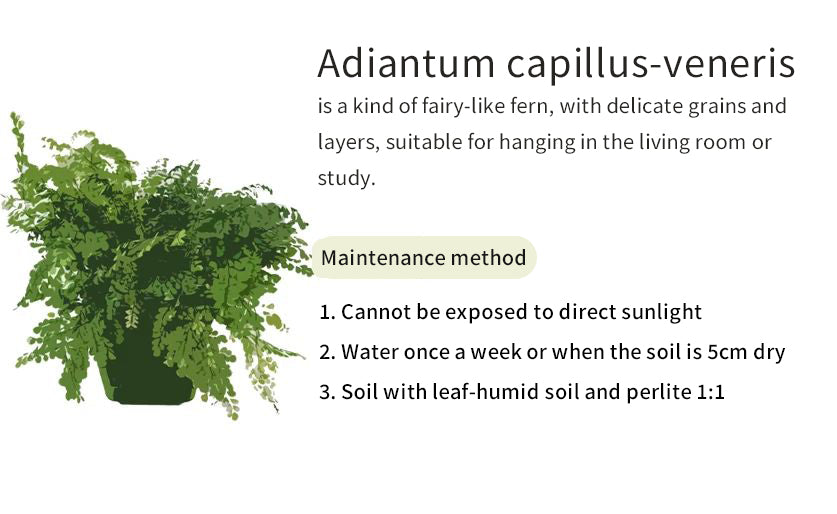 Adiantum capillus-veneris
is a kind of fairy-like fern, with delicate grains and layers, suitable for hanging in the living room or study.

Maintenance method

1. Cannot be exposed to direct sunlight
2. Water once a week or when the soil is 5cm dry
3. Soil with leaf-humid soil and perlite 1:1